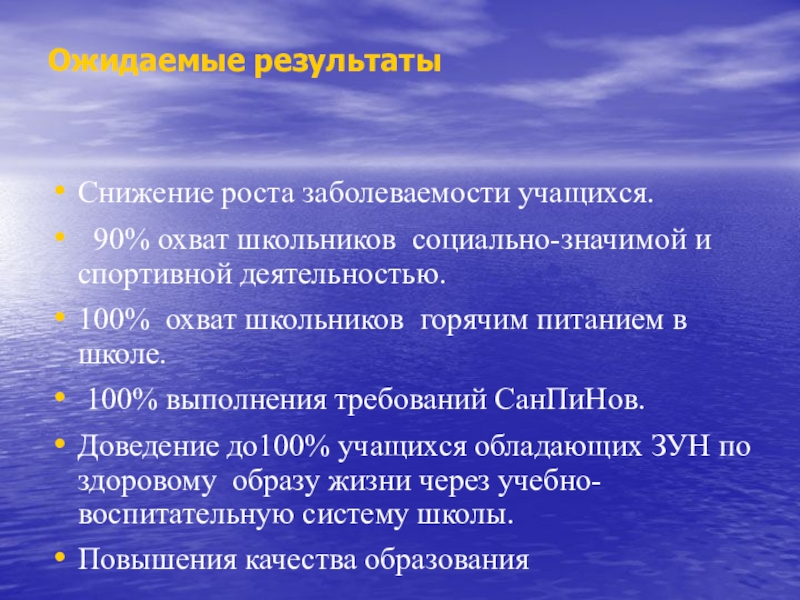 Ожидаемые результаты

• Снижение роста заболеваемости учащихся.

• 90% охват школьников социально-значимой и спортивной деятельностью.

• 100% охват школьников горячим питанием в школе.

• 100% выполнения требований СанПиНов.

• Доведение до100% учащихся обладающих ЗУН по здоровому образу жизни через учебно-воспитательную систему школы.

• Повышения качества образования